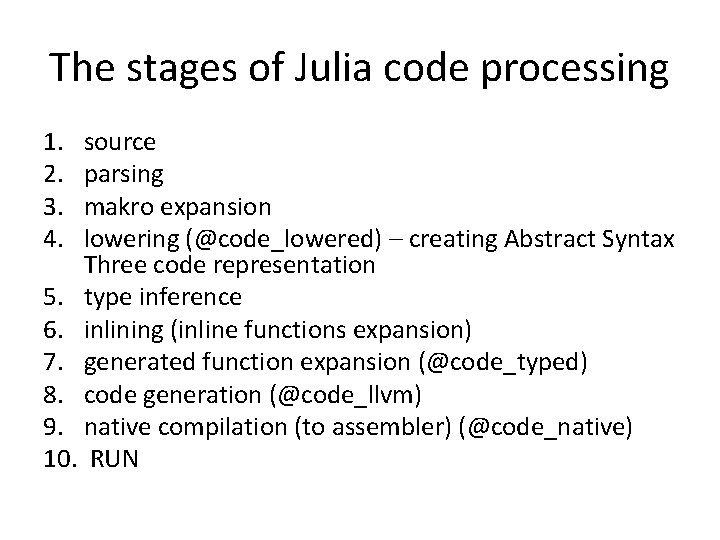 The stages of Julia code processing

1. source
2. parsing
3. makro expansion
4. lowering (@code_lowered) – creating Abstract Syntax Three code representation
5. type inference
6. inlining (inline functions expansion)
7. generated function expansion (@code_typed)
8. code generation (@code_llvm)
9. native compilation (to assembler) (@code_native)
10. RUN